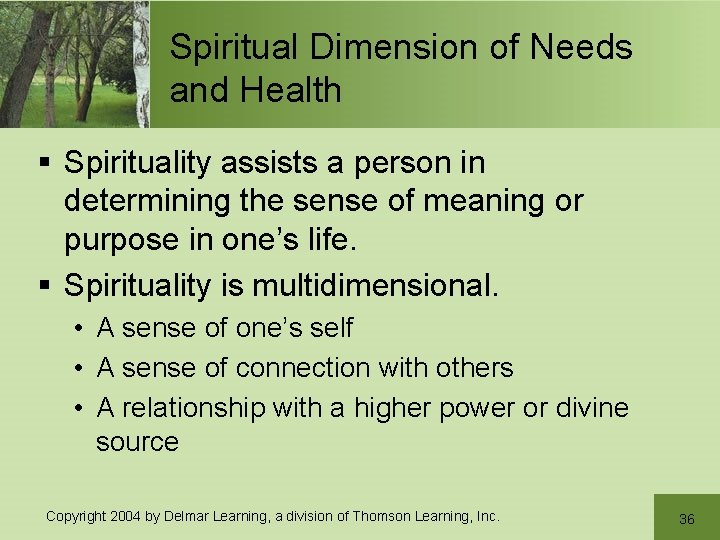 Spiritual Dimension of Needs and Health

▪ Spirituality assists a person in determining the sense of meaning or purpose in one's life.
▪ Spirituality is multidimensional.
• A sense of one's self
• A sense of connection with others
• A relationship with a higher power or divine source

Copyright 2004 by Delmar Learning, a division of Thomson Learning, Inc.

36